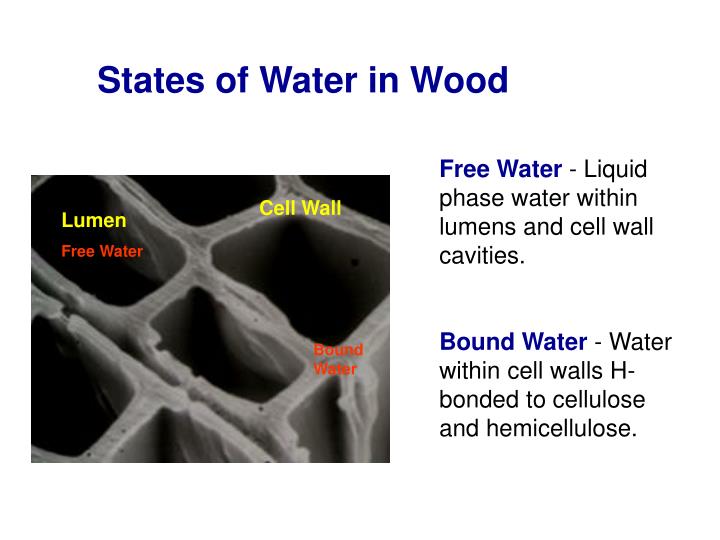 States of Water in Wood

Lumen
Free Water
Cell Wall
Bound Water

Free Water - Liquid phase water within lumens and cell wall cavities.

Bound Water - Water within cell walls H-bonded to cellulose and hemicellulose.